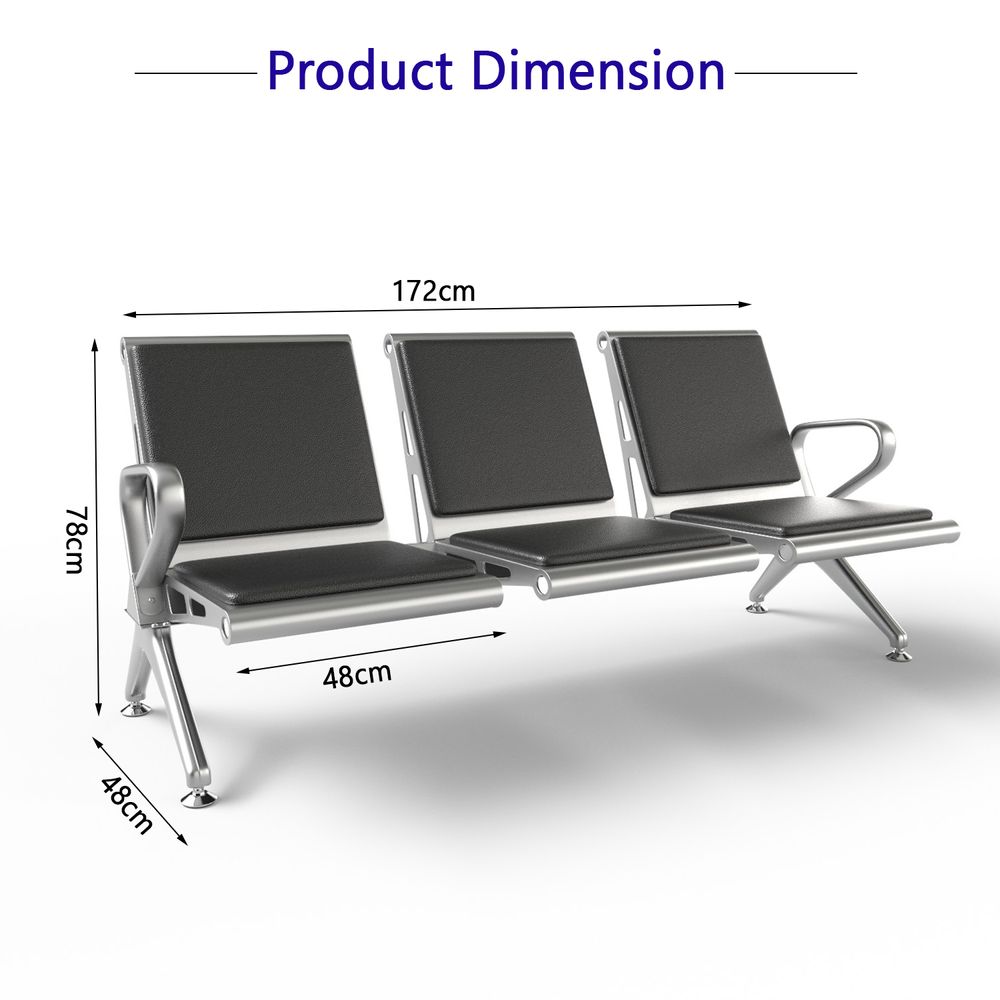 Product Dimension

172cm

78cm

48cm

48cm